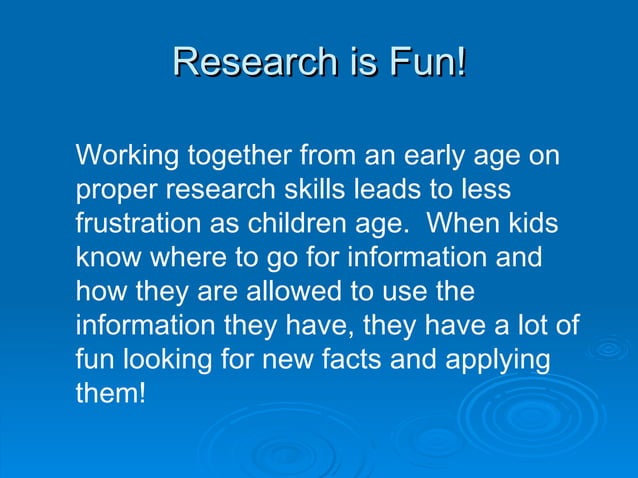 Research is Fun!

Working together from an early age on proper research skills leads to less frustration as children age.  When kids know where to go for information and how they are allowed to use the information they have, they have a lot of fun looking for new facts and applying them!